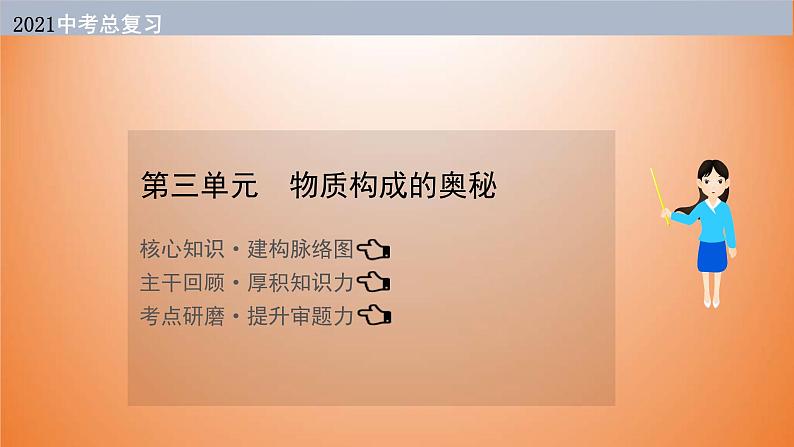 2021中考总复习

第三单元　物质构成的奥秘

核心知识·建构脉络图

主干回顾·厚积知识力

考点研磨·提升审题力